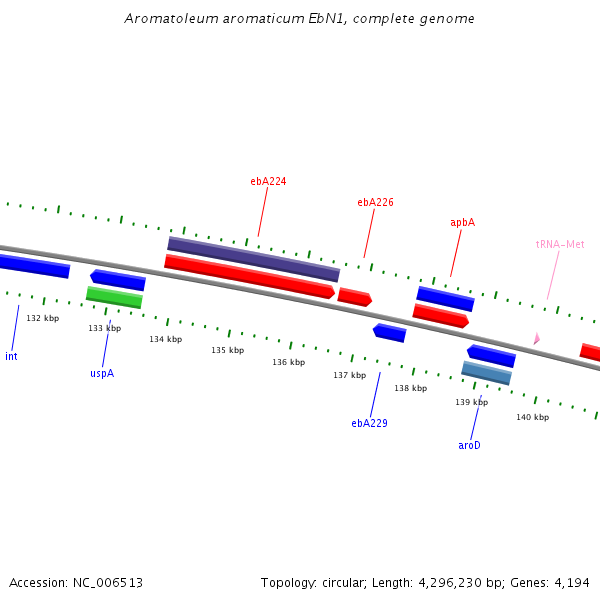 Aromatoleum aromaticum EbN1, complete genome

ebA224

ebA226

apbA

tRNA-Met

132 kbp

133 kbp

134 kbp

135 kbp

136 kbp

137 kbp

138 kbp

139 kbp

140 kbp

int

uspA

ebA229

aroD

Accession: NC_006513

Topology: circular; Length: 4,296,230 bp; Genes: 4,194